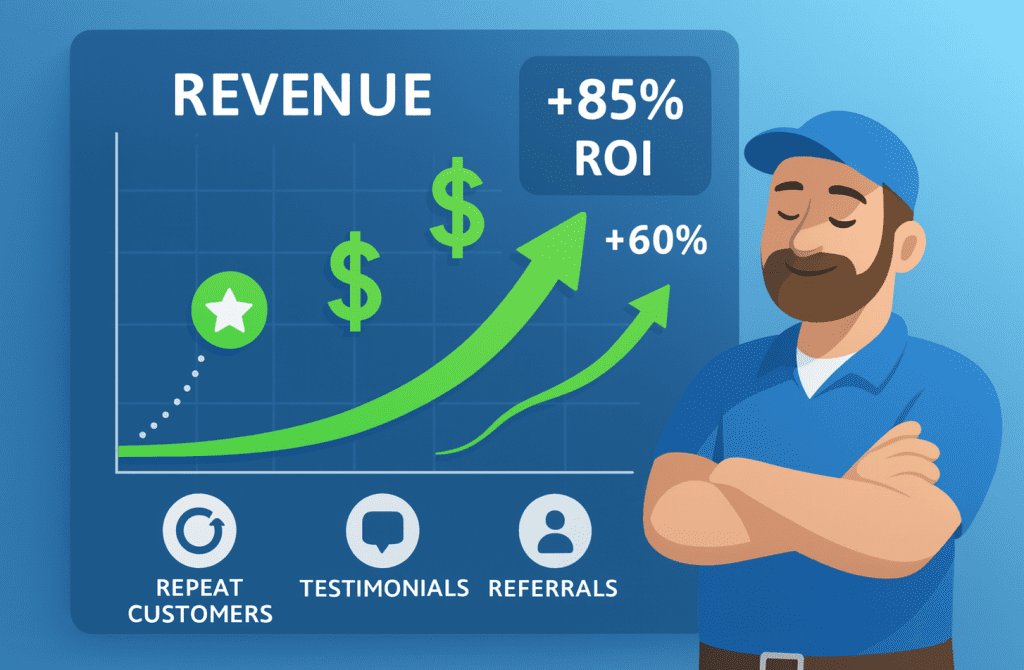 REVENUE

+85% ROI

$ $

+60%

REPEAT CUSTOMERS

TESTIMONIALS

REFERRALS